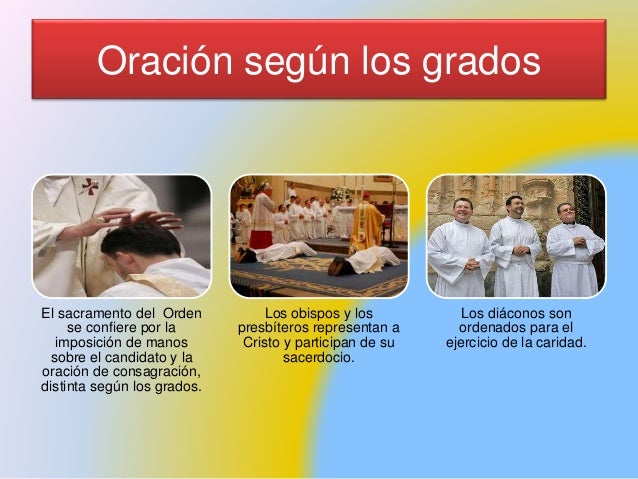 Oración según los grados

El sacramento del Orden se confiere por la imposición de manos sobre el candidato y la oración de consagración, distinta según los grados.

Los obispos y los presbíteros representan a Cristo y participan de su sacerdocio.

Los diáconos son ordenados para el ejercicio de la caridad.